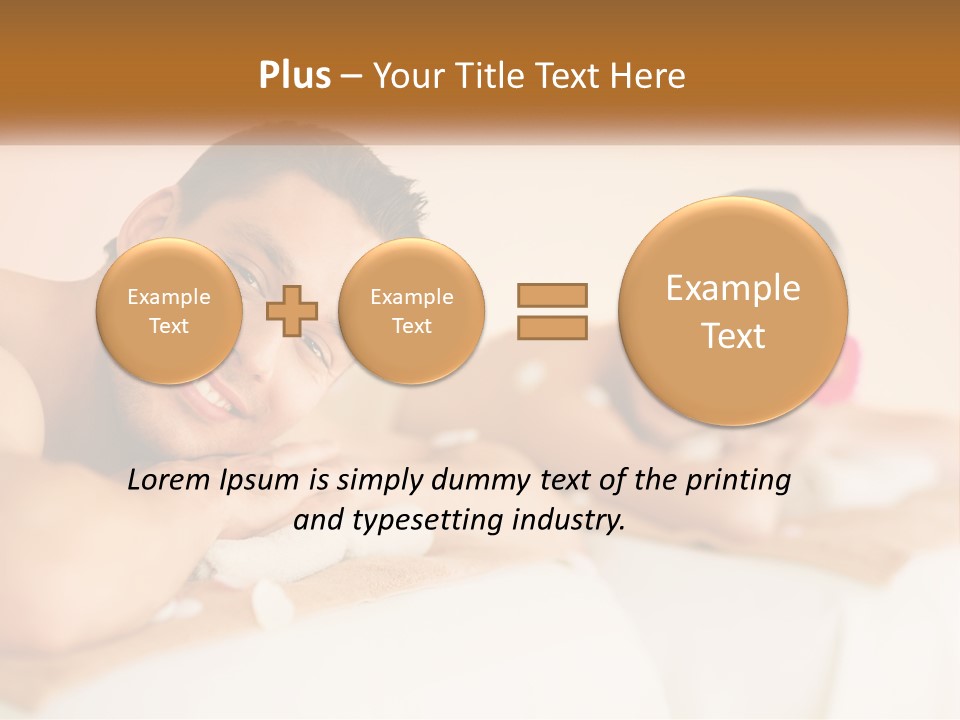 Plus – Your Title Text Here

Example Text

Example Text

Example Text

Lorem Ipsum is simply dummy text of the printing and typesetting industry.